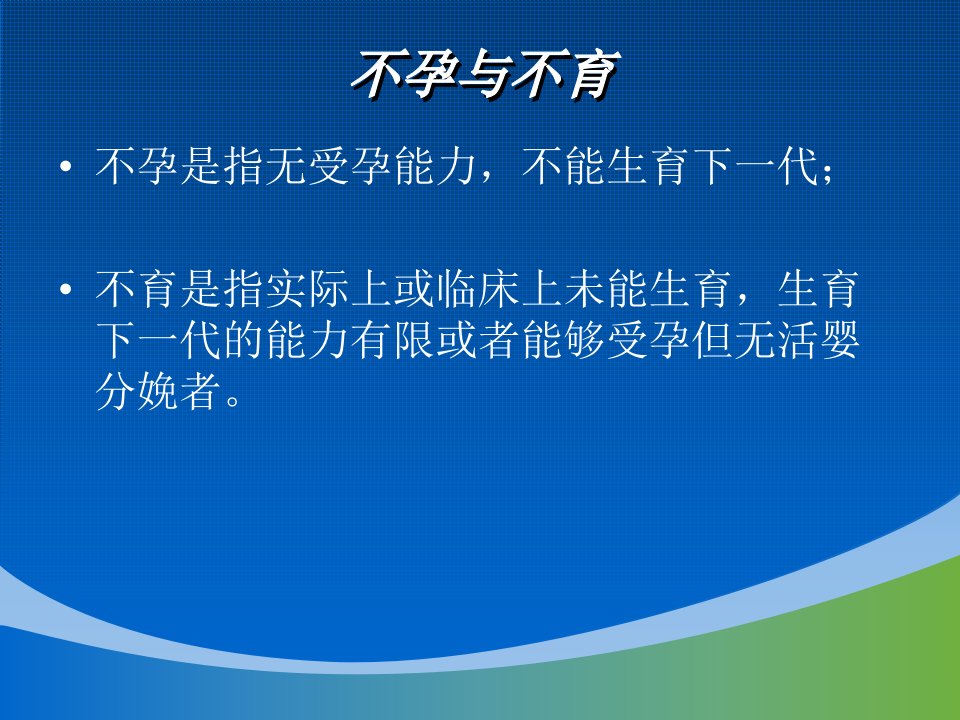 不孕与不育

• 不孕是指无受孕能力，不能生育下一代；

• 不育是指实际上或临床上未能生育，生育下一代的能力有限或者能够受孕但无活婴分娩者。